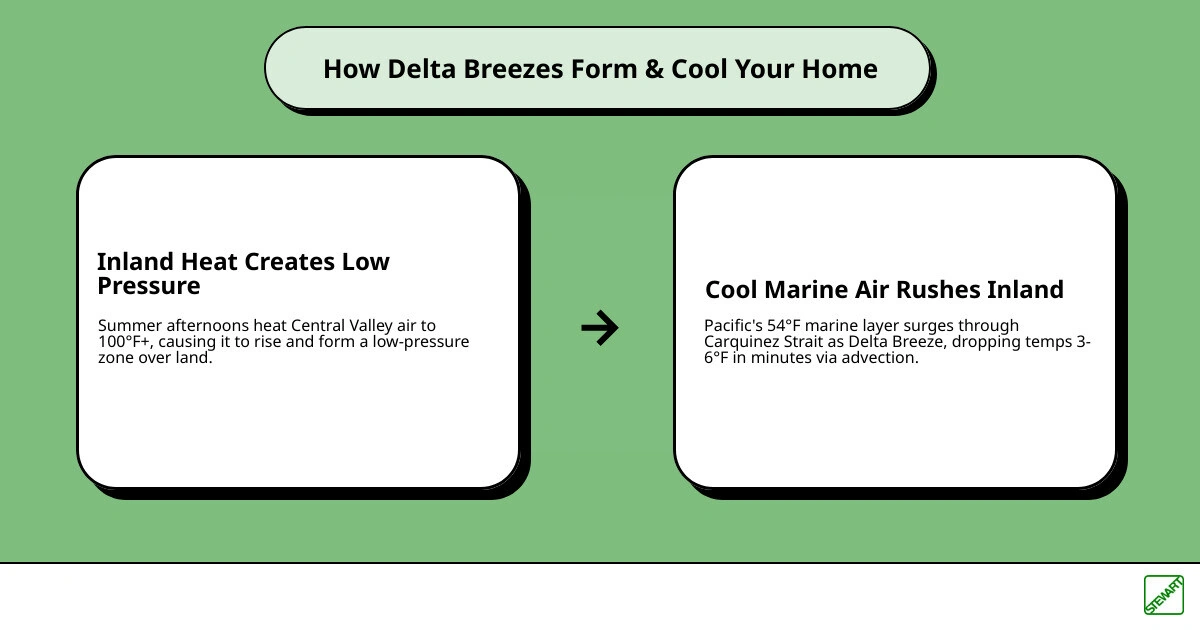 How Delta Breezes Form & Cool Your Home

Inland Heat Creates Low Pressure

Summer afternoons heat Central Valley air to 100°F+, causing it to rise and form a low-pressure zone over land.

→

Cool Marine Air Rushes Inland

Pacific's 54°F marine layer surges through Carquinez Strait as Delta Breeze, dropping temps 3-6°F in minutes via advection.

STEWART